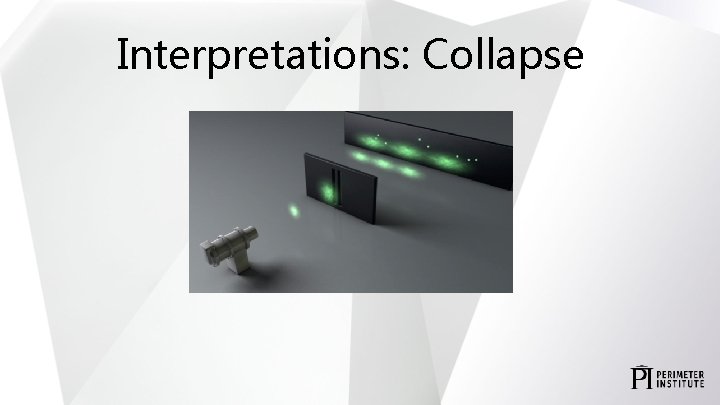 Interpretations: Collapse

PI PERIMETER INSTITUTE